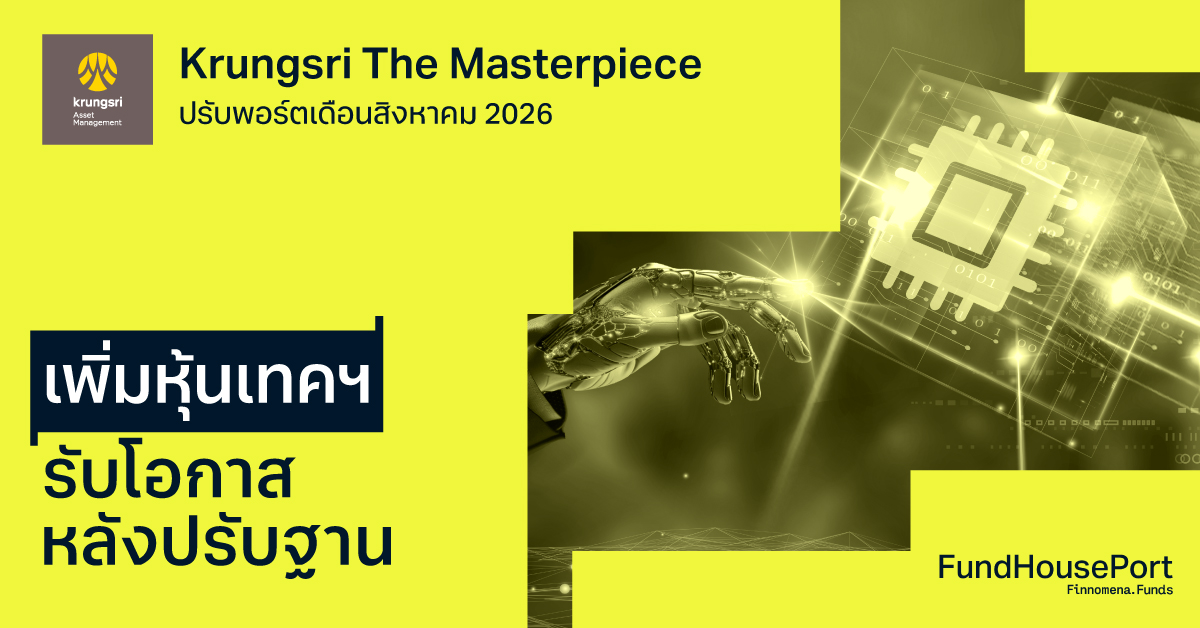 krungsri
Asset
Management

Krungsri The Masterpiece
ปรับพอร์ตเดือนสิงหาคม 2026

เพิ่มหุ้นเทคฯ
รับโอกาส
หลังปรับฐาน

FundHousePort
Finnomena.Funds